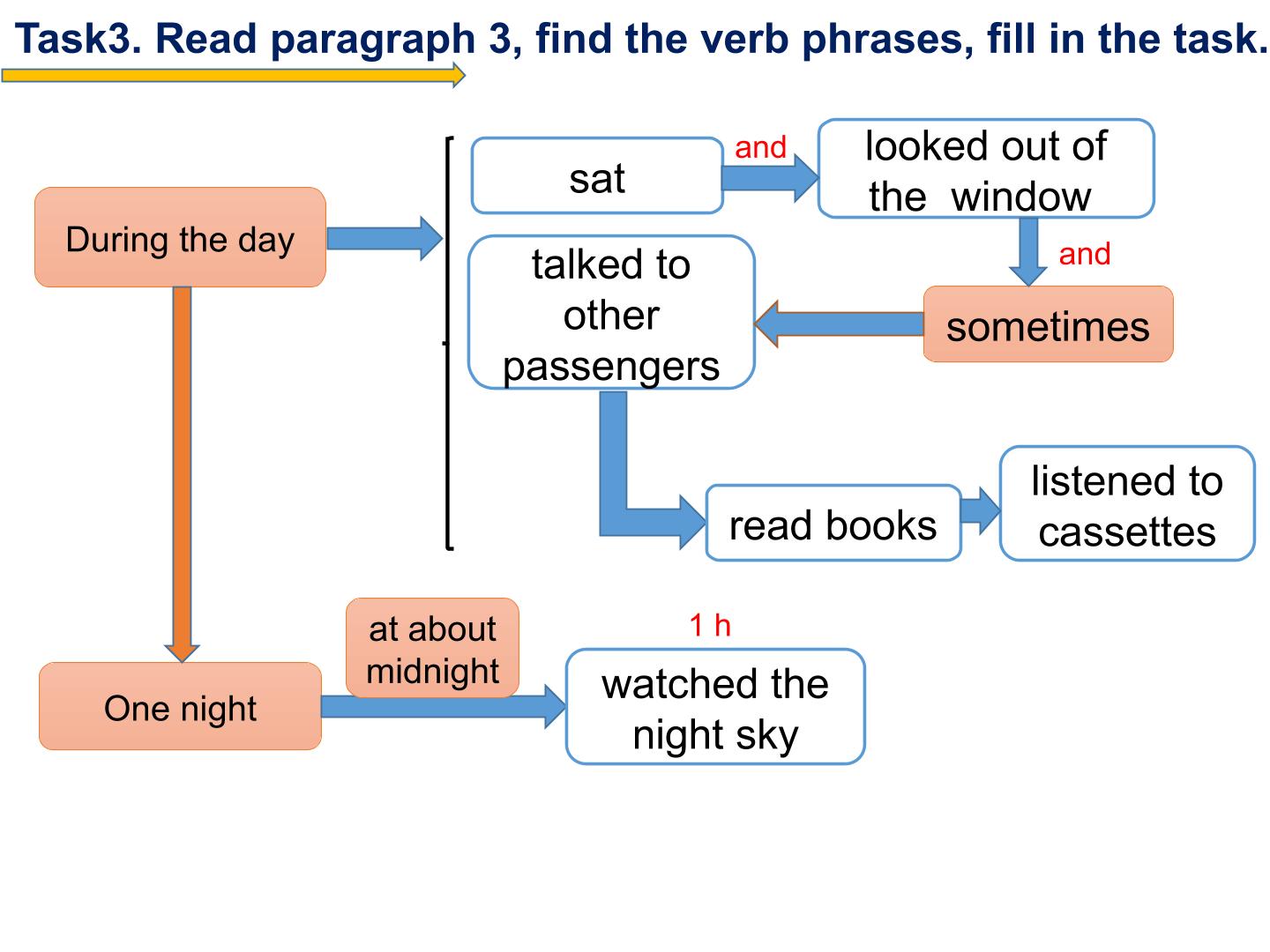 Task3. Read paragraph 3, find the verb phrases, fill in the task.

During the day

sat

and

looked out of the window

and

sometimes

talked to other passengers

read books

listened to cassettes

One night

at about midnight

1 h

watched the night sky